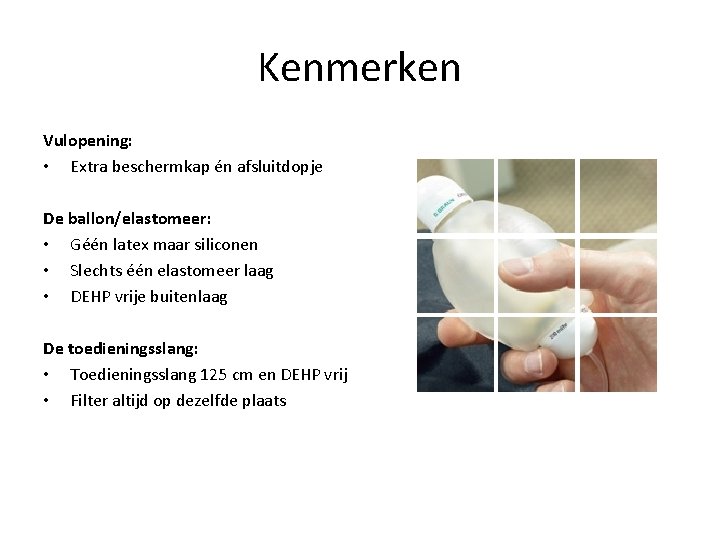 Kenmerken

Vulopening:
• Extra beschermkap én afsluitdopje

De ballon/elastomeer:
• Géén latex maar siliconen
• Slechts één elastomeer laag
• DEHP vrije buitenlaag

De toedieningsslang:
• Toedieningsslang 125 cm en DEHP vrij
• Filter altijd op dezelfde plaats

B.BRAUN